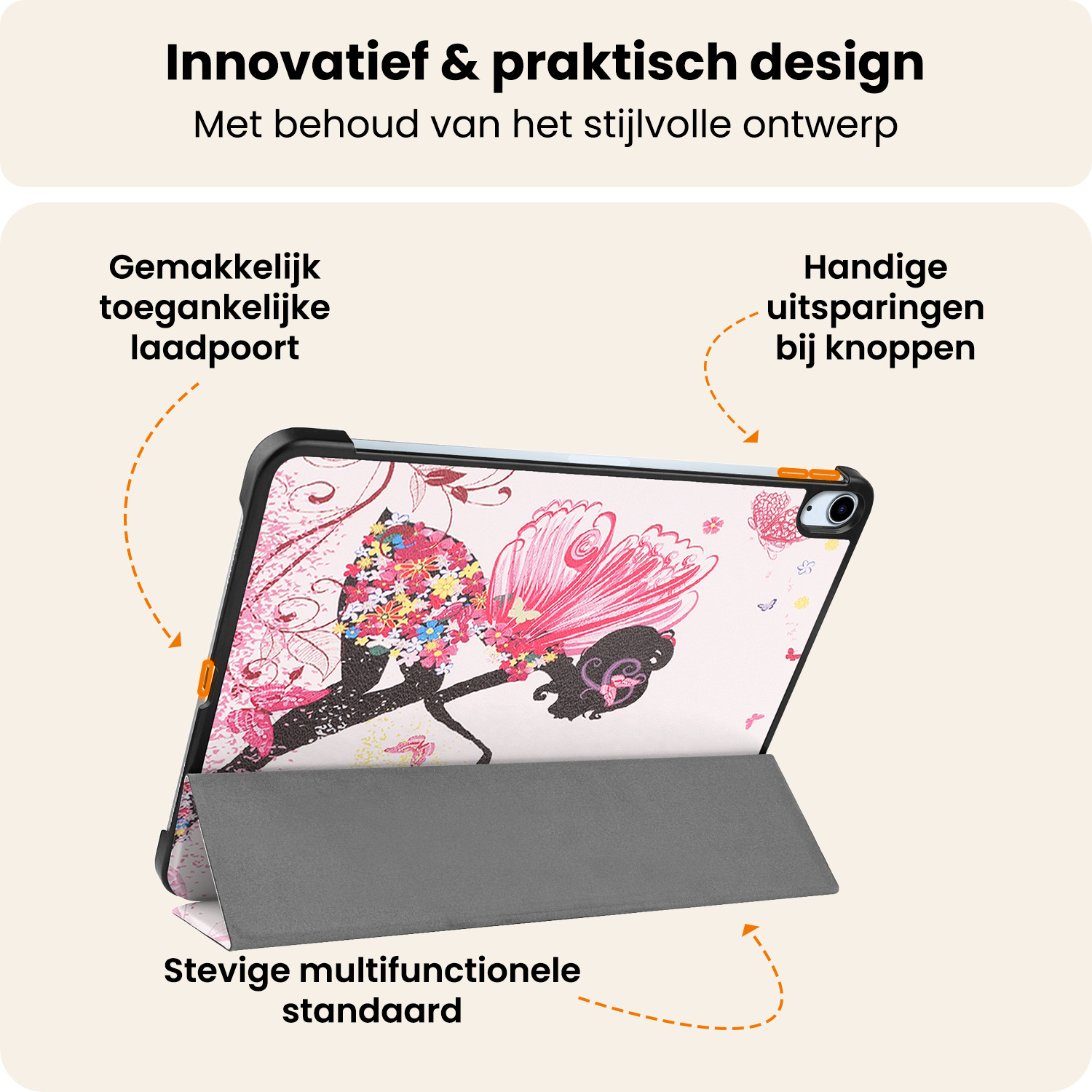 Innovatief & praktisch design
Met behoud van het stijlvolle ontwerp

Gemakkelijk toegankelijke laadpoort

Handige uitsparingen bij knoppen

Stevige multifunctionele standaard